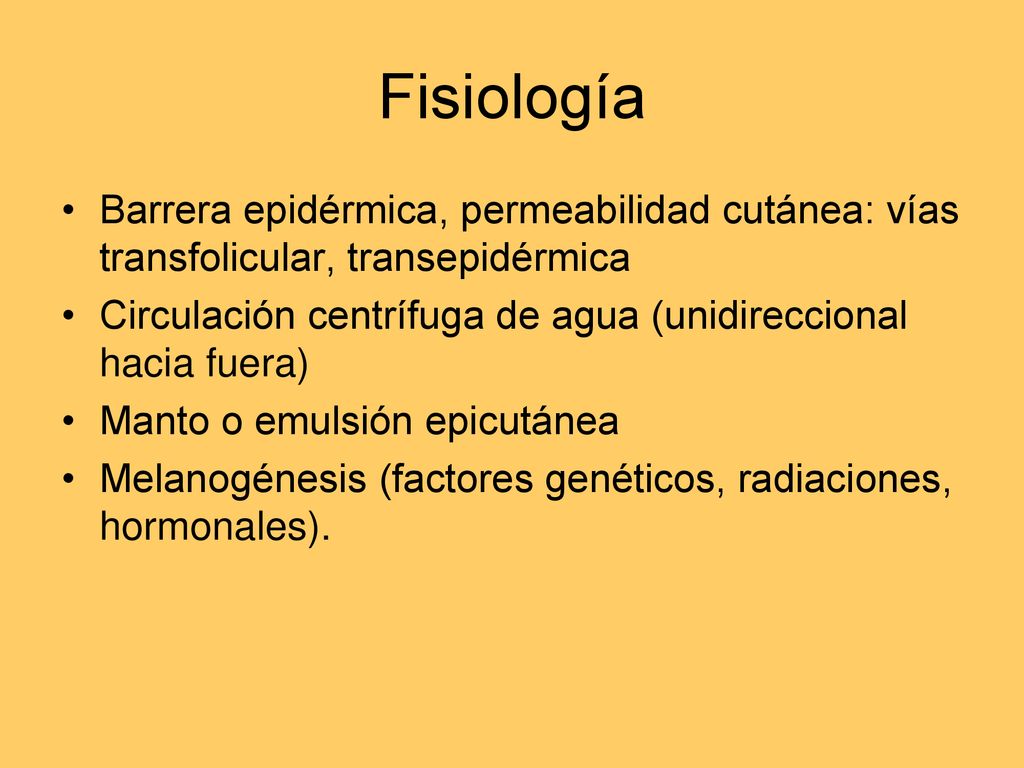 Fisiología

• Barrera epidérmica, permeabilidad cutánea: vías transfolicular, transepidérmica
• Circulación centrífuga de agua (unidireccional hacia fuera)
• Manto o emulsión epicutánea
• Melanogénesis (factores genéticos, radiaciones, hormonales).